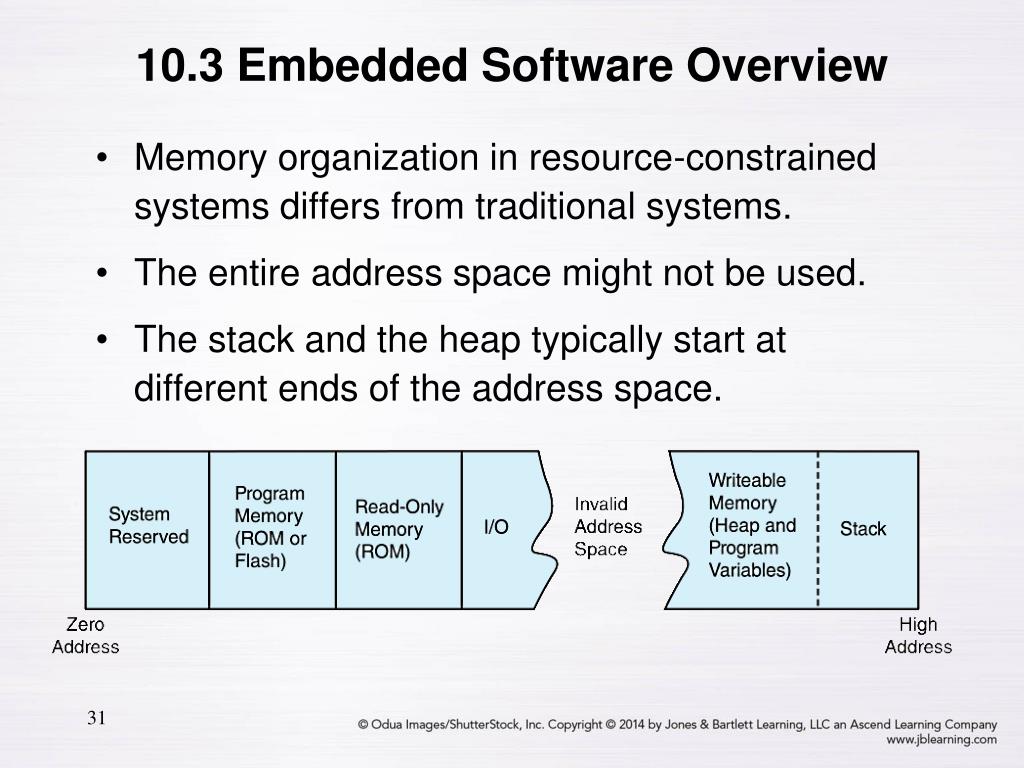 10.3 Embedded Software Overview

• Memory organization in resource-constrained systems differs from traditional systems.

• The entire address space might not be used.

• The stack and the heap typically start at different ends of the address space.

System Reserved

Program Memory (ROM or Flash)

Read-Only Memory (ROM)

I/O

Invalid Address Space

Writeable Memory (Heap and Program Variables)

Stack

Zero Address

High Address

31

© Odua Images/ShutterStock, Inc. Copyright © 2014 by Jones & Bartlett Learning, LLC an Ascend Learning Company
www.jblearning.com